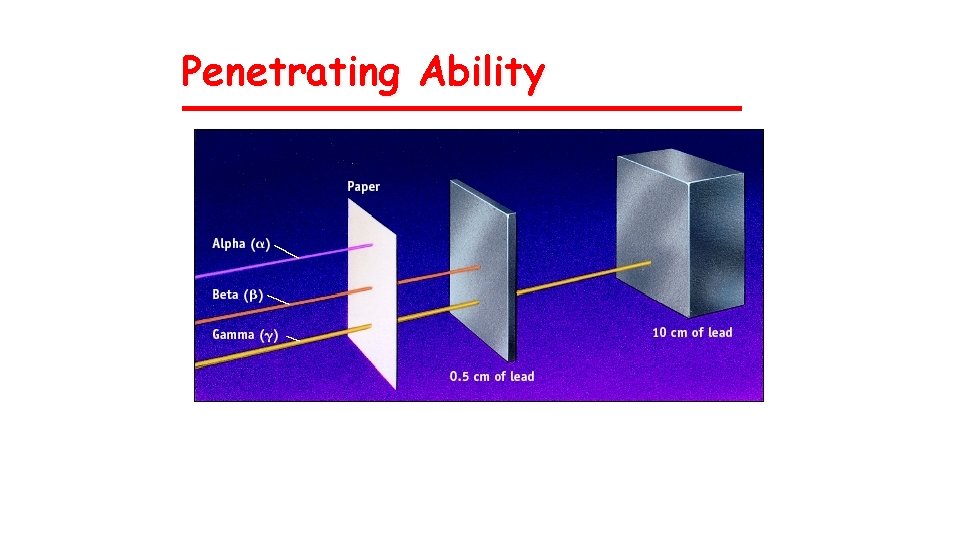 Penetrating Ability

Paper

Alpha ($\alpha$)

Beta ($\beta$)

Gamma ($\gamma$)

0.5 cm of lead

10 cm of lead